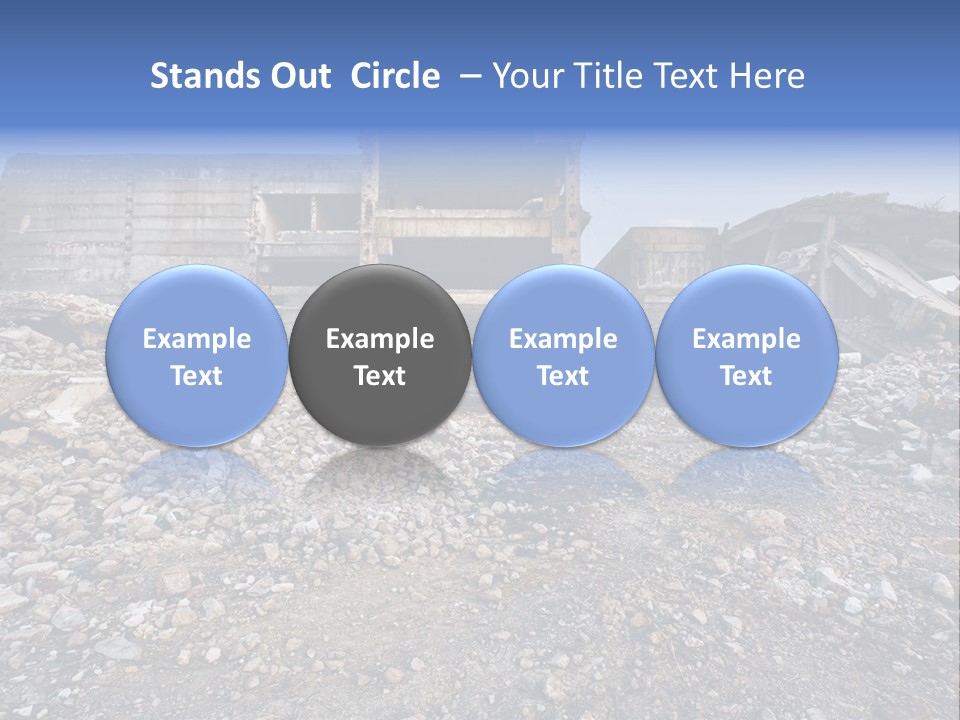 Stands Out Circle – Your Title Text Here

Example Text

Example Text

Example Text

Example Text